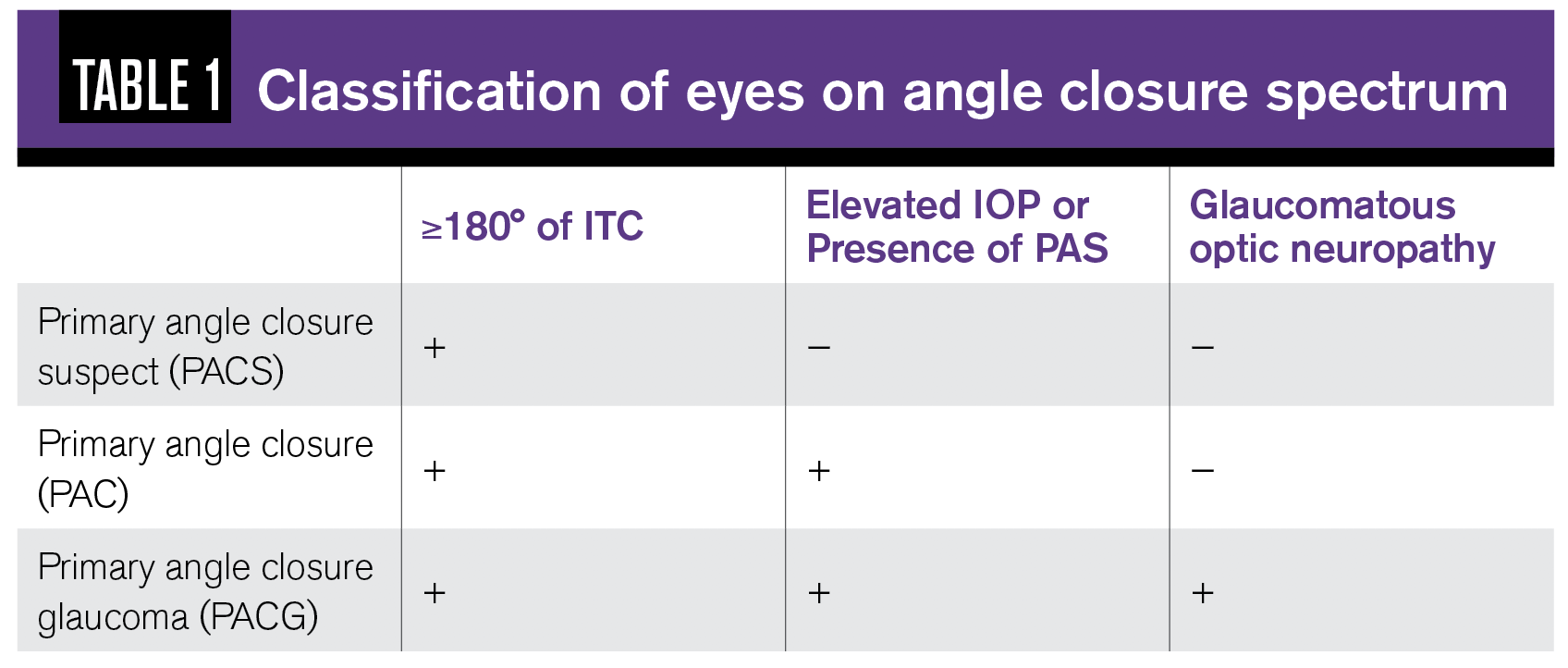 TABLE 1 Classification of eyes on angle closure spectrum

| | ≥180° of ITC | Elevated IOP or Presence of PAS | Glaucomatous optic neuropathy |
|---|---|---|---|
| Primary angle closure suspect (PACS) | + | – | – |
| Primary angle closure (PAC) | + | + | – |
| Primary angle closure glaucoma (PACG) | + | + | + |